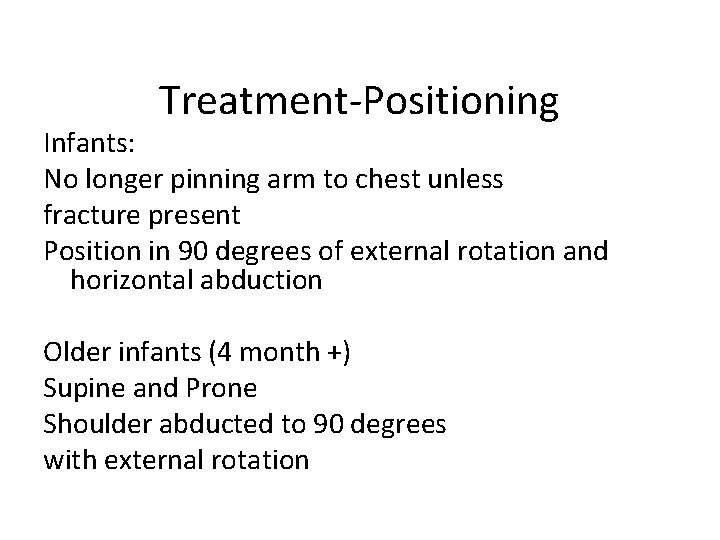 Treatment-Positioning

Infants:
No longer pinning arm to chest unless
fracture present
Position in 90 degrees of external rotation and horizontal abduction

Older infants (4 month +)
Supine and Prone
Shoulder abducted to 90 degrees
with external rotation